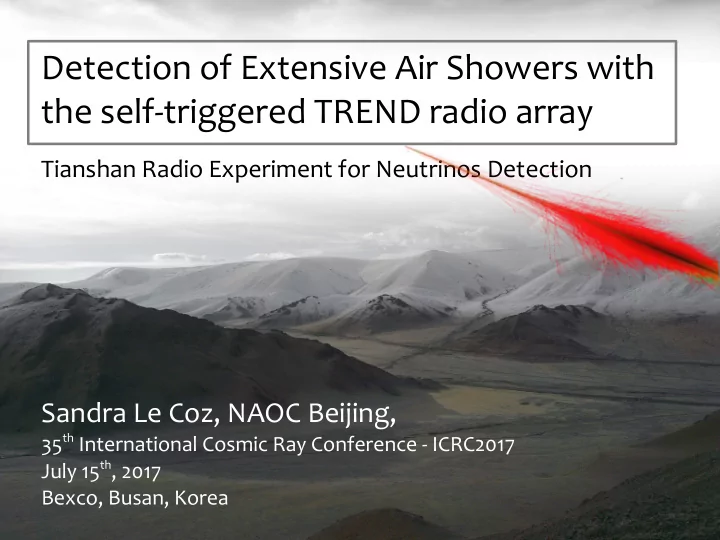 Detection of Extensive Air Showers with the self-triggered TREND radio array

Tianshan Radio Experiment for Neutrinos Detection

Sandra Le Coz, NAOC Beijing,
35$^{th}$ International Cosmic Ray Conference - ICRC2017
July 15$^{th}$, 2017
Bexco, Busan, Korea